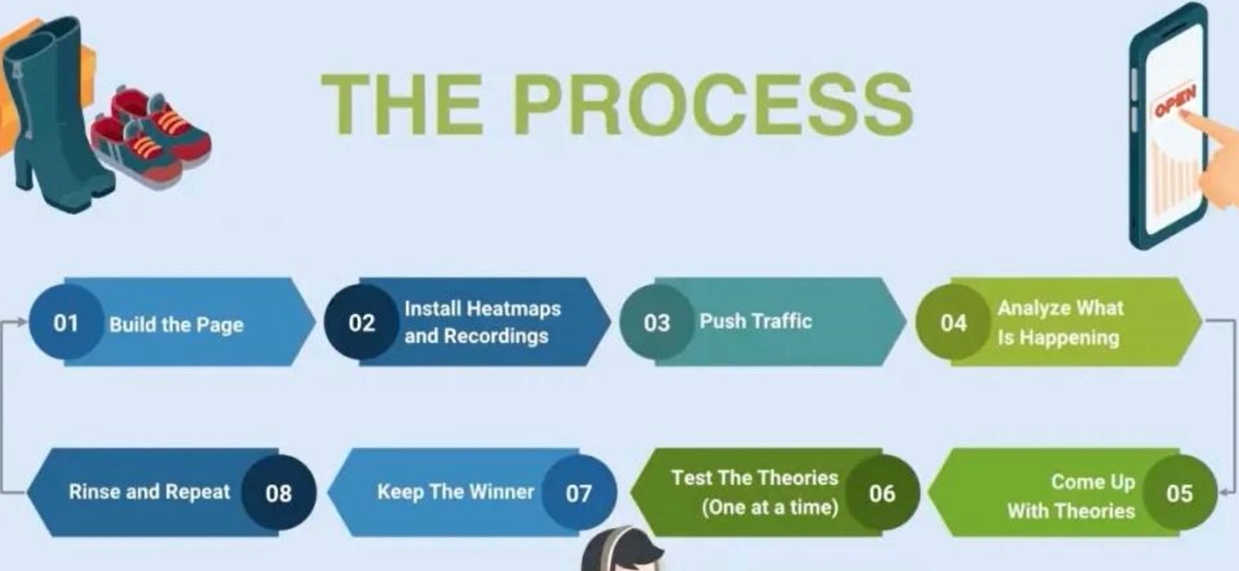 THE PROCESS

OPEN

01 Build the Page

02 Install Heatmaps and Recordings

03 Push Traffic

04 Analyze What Is Happening

05 Come Up With Theories

06 Test The Theories (One at a time)

07 Keep The Winner

08 Rinse and Repeat